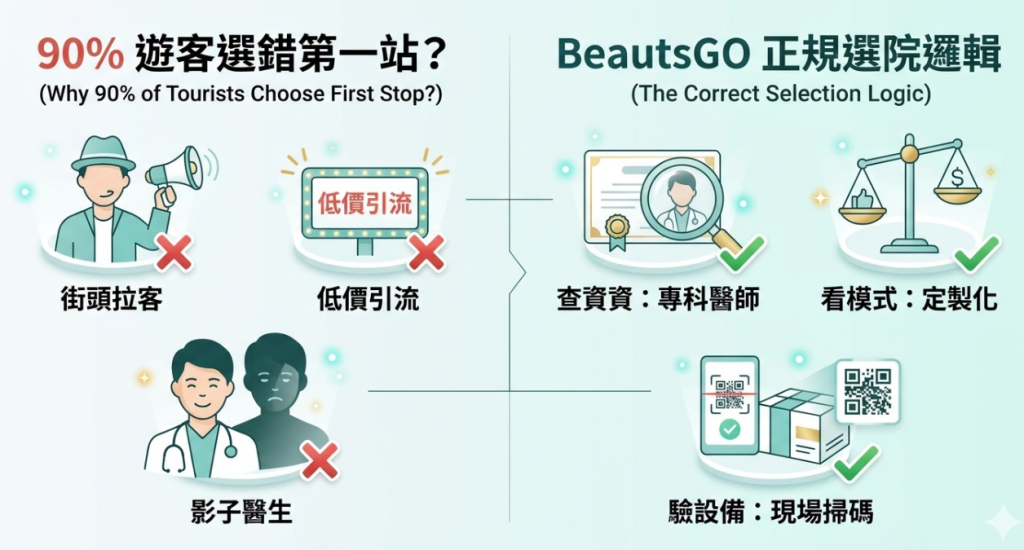 90% 遊客選錯第一站？
(Why 90% of Tourists Choose First Stop?)

低價引流

街頭拉客

低價引流

影子醫生

BeautsGO 正規選院邏輯
(The Correct Selection Logic)

查資資：專科醫師

看模式：定製化

驗設備：現場掃碼